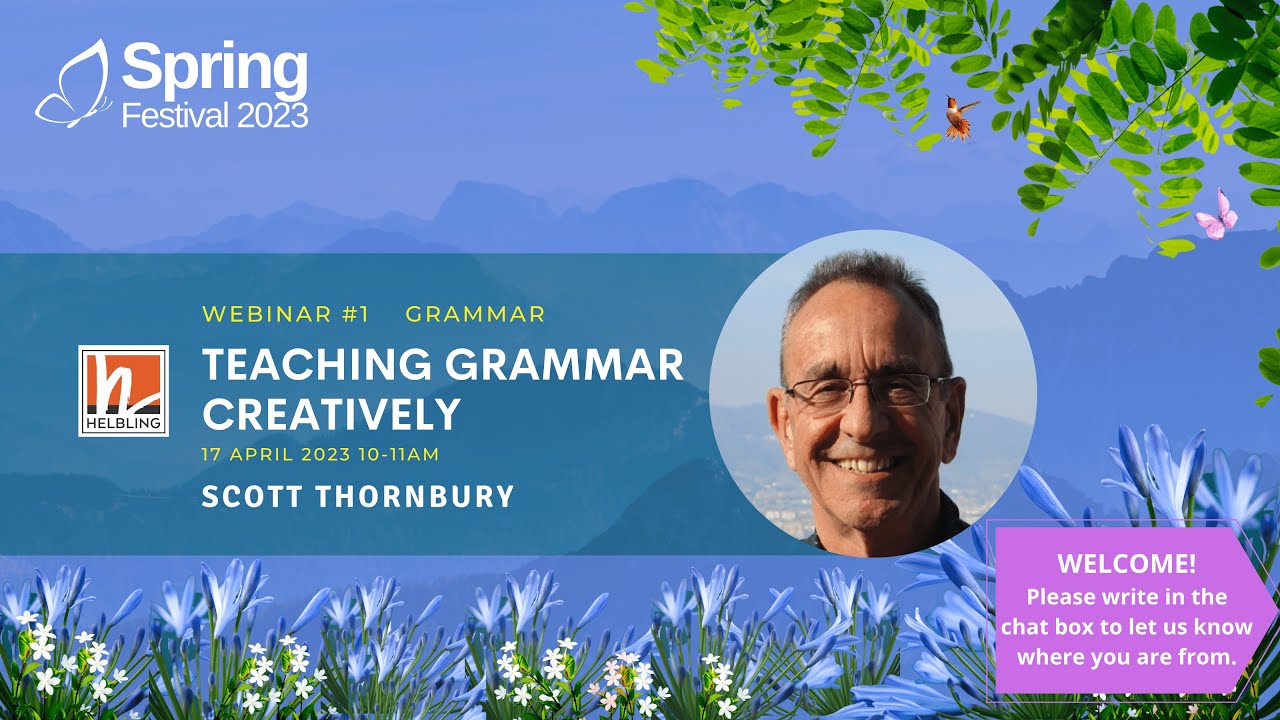 Spring
Festival 2023

WEBINAR #1 GRAMMAR

HELBLING

TEACHING GRAMMAR CREATIVELY

17 APRIL 2023 10-11AM

SCOTT THORNBURY

WELCOME!
Please write in the chat box to let us know where you are from.